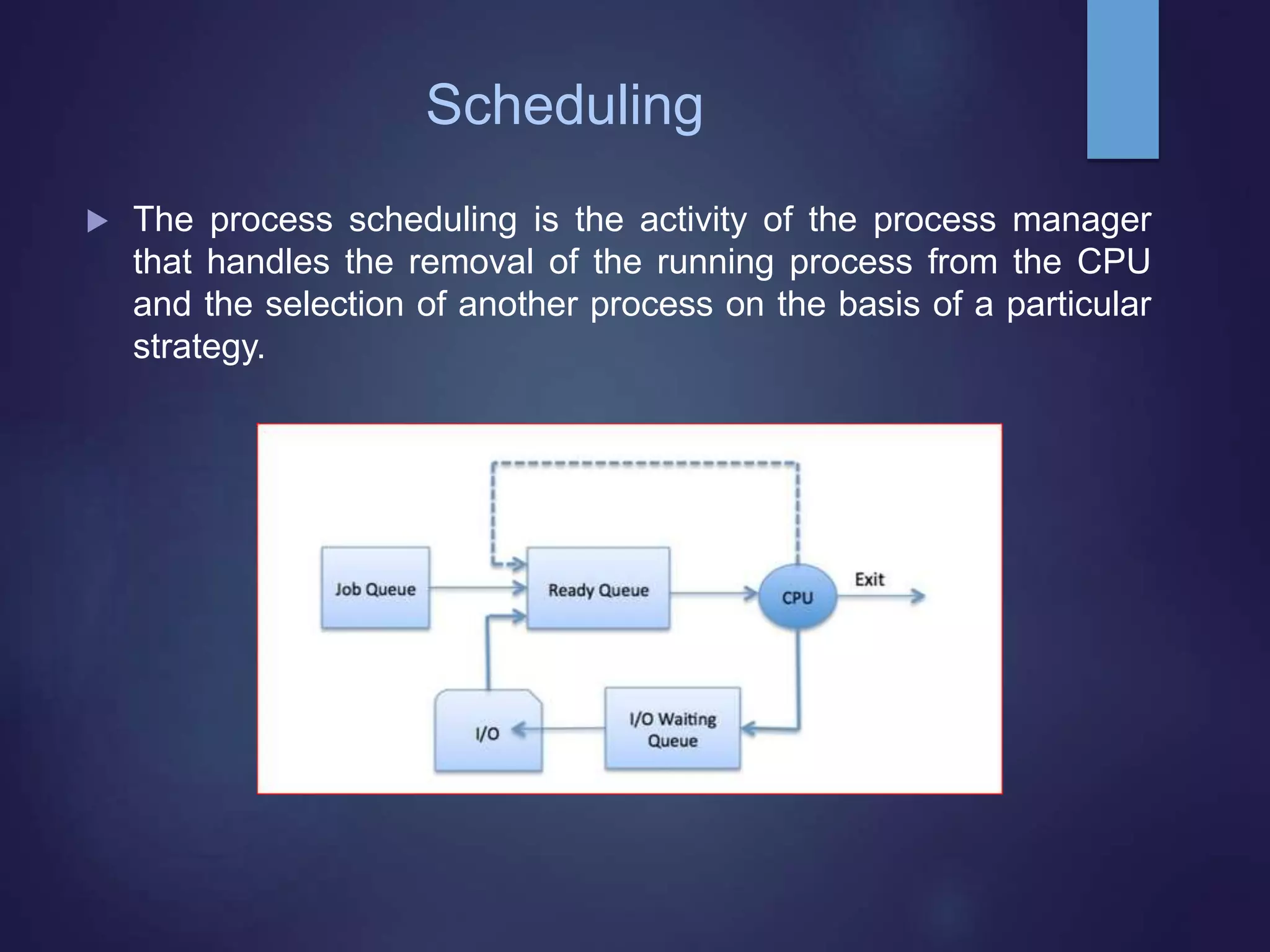 Scheduling

The process scheduling is the activity of the process manager that handles the removal of the running process from the CPU and the selection of another process on the basis of a particular strategy.

Job Queue

Ready Queue

CPU

Exit

I/O

I/O Waiting Queue